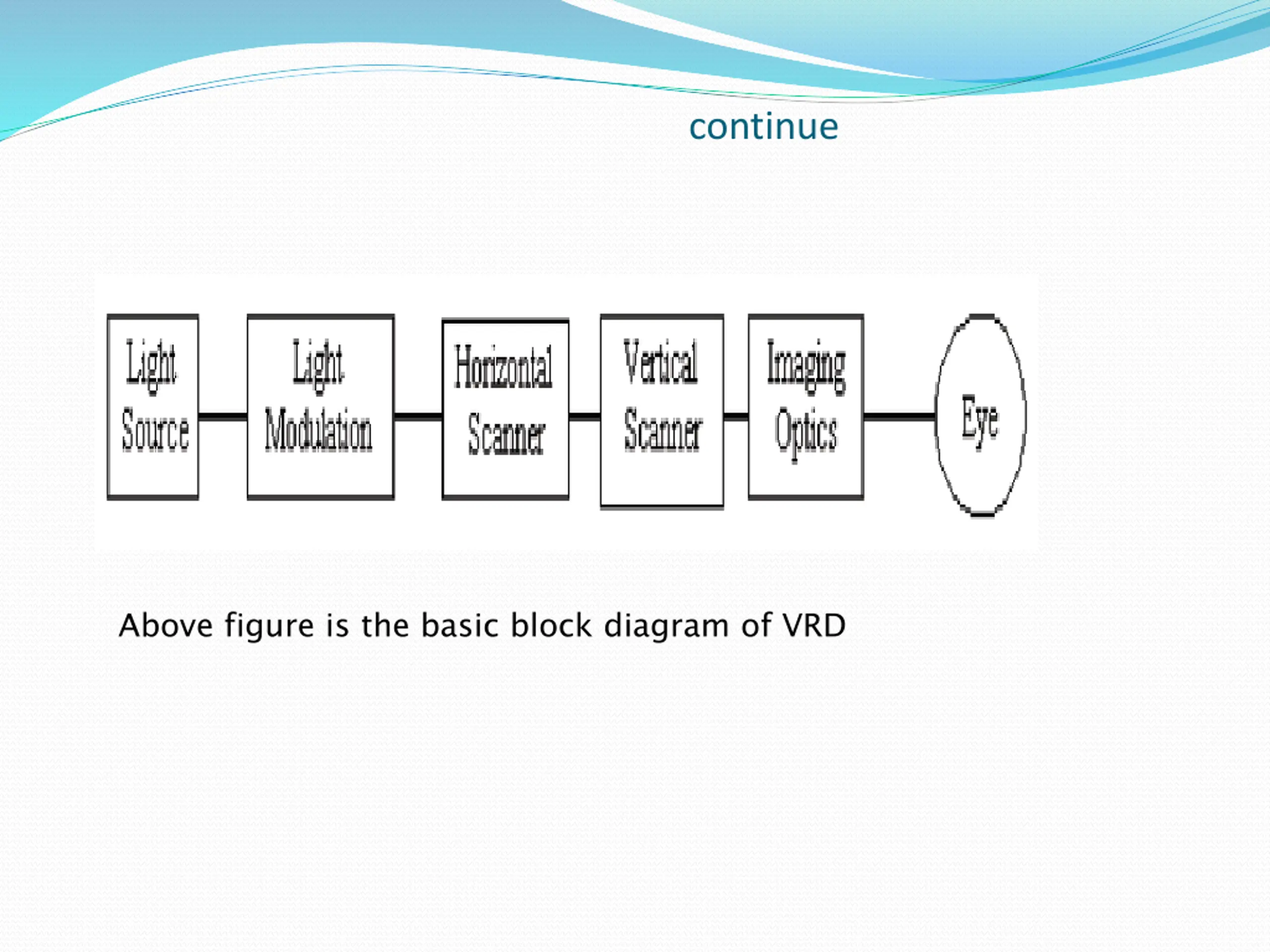 continue

Light Source

Light Modulation

Horizontal Scanner

Vertical Scanner

Imaging Optics

Eye

Above figure is the basic block diagram of VRD